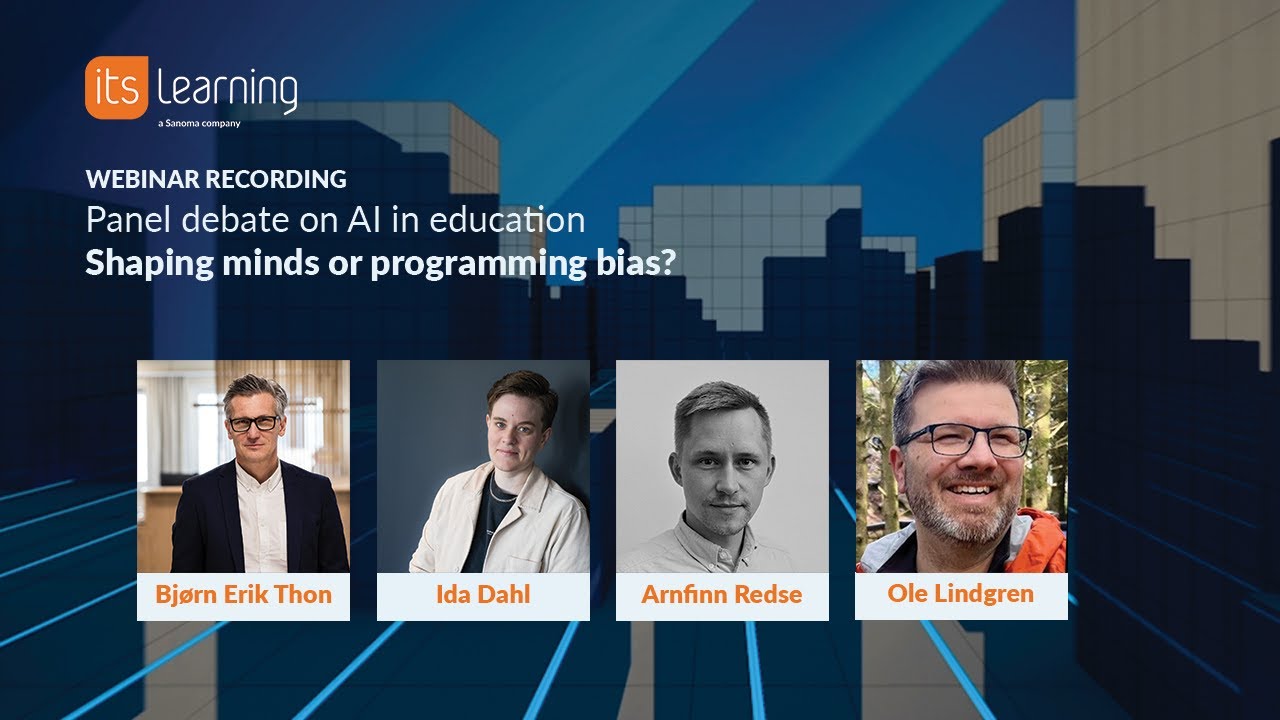 its learning
a Sanoma company

WEBINAR RECORDING
Panel debate on AI in education
Shaping minds or programming bias?

Bjørn Erik Thon

Ida Dahl

Arnfinn Redse

Ole Lindgren